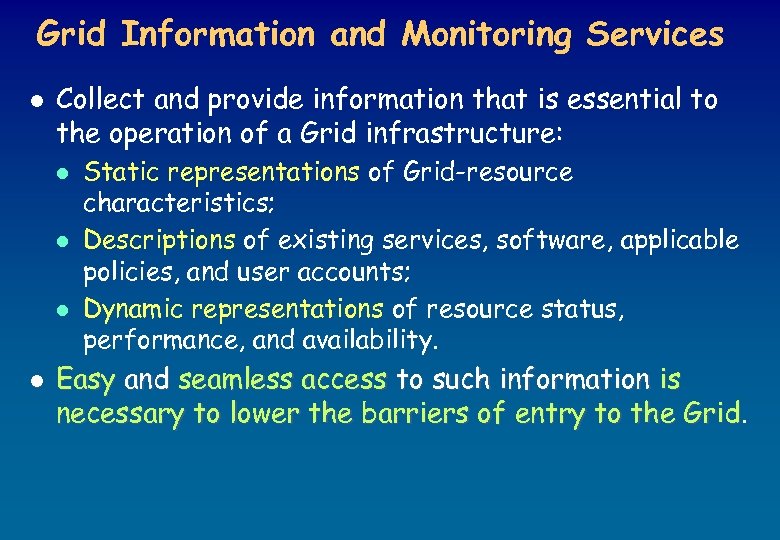 Grid Information and Monitoring Services

- Collect and provide information that is essential to the operation of a Grid infrastructure:
  - Static representations of Grid-resource characteristics;
  - Descriptions of existing services, software, applicable policies, and user accounts;
  - Dynamic representations of resource status, performance, and availability.
- Easy and seamless access to such information is necessary to lower the barriers of entry to the Grid.